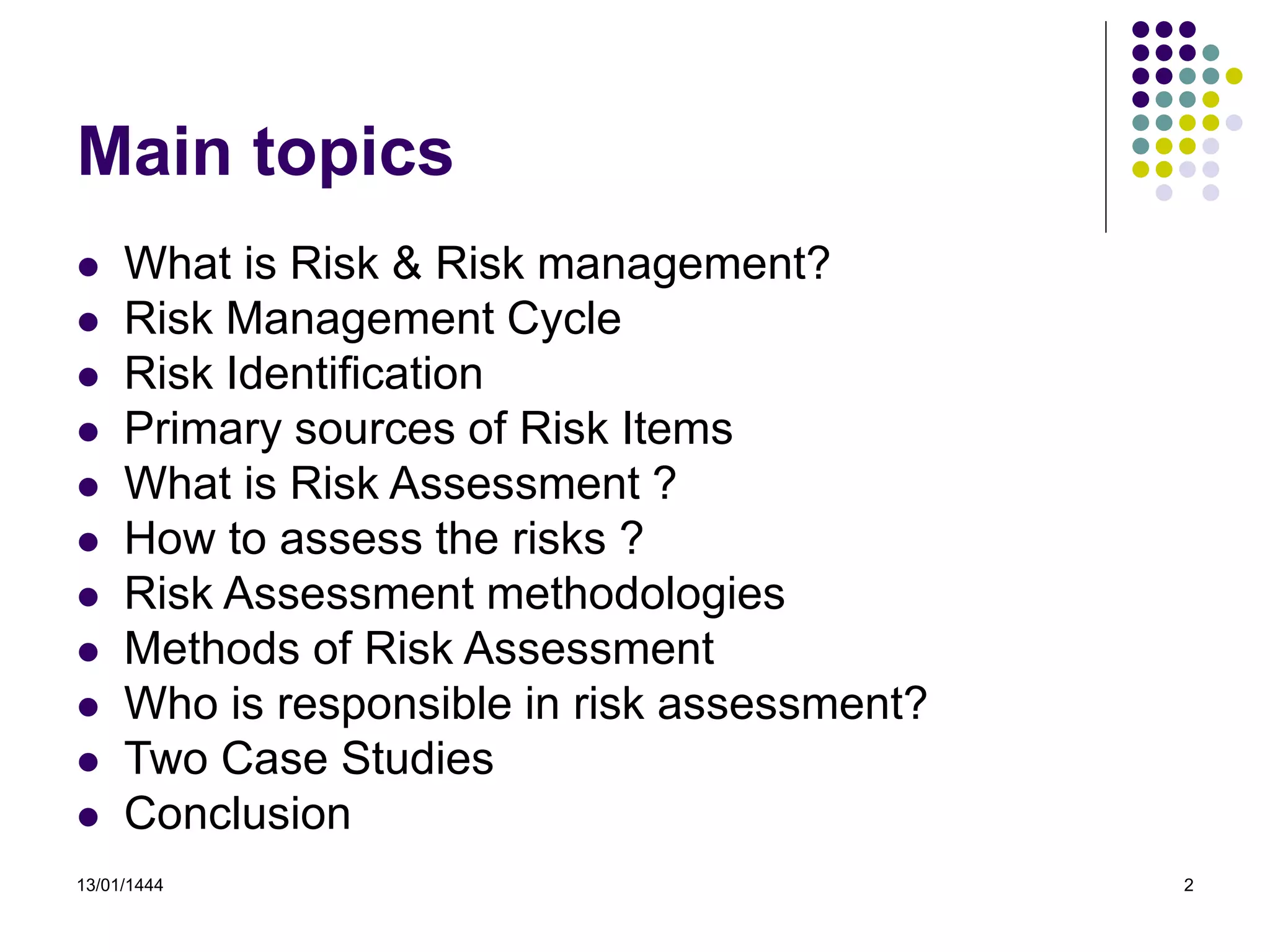 Main topics

- What is Risk & Risk management?
- Risk Management Cycle
- Risk Identification
- Primary sources of Risk Items
- What is Risk Assessment ?
- How to assess the risks ?
- Risk Assessment methodologies
- Methods of Risk Assessment
- Who is responsible in risk assessment?
- Two Case Studies
- Conclusion

13/01/1444

2